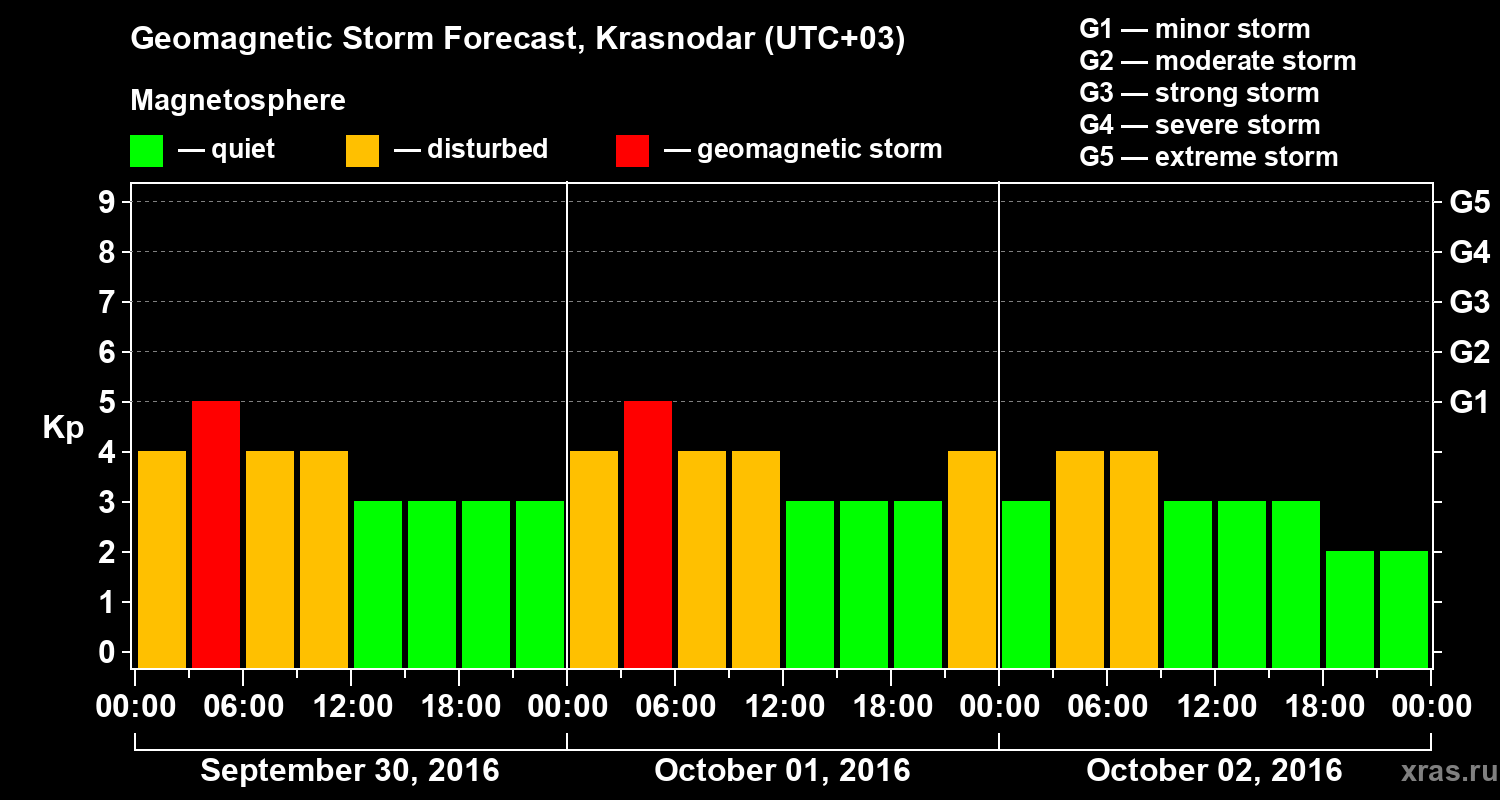 Geomagnetic Storm Forecast, Krasnodar (UTC+03)

Magnetosphere

— quiet — disturbed — geomagnetic storm

G1 — minor storm
G2 — moderate storm
G3 — strong storm
G4 — severe storm
G5 — extreme storm

Kp

9
8
7
6
5
4
3
2
1
0

G5
G4
G3
G2
G1

00:00 06:00 12:00 18:00 00:00 06:00 12:00 18:00 00:00 06:00 12:00 18:00 00:00

September 30, 2016 October 01, 2016 October 02, 2016

xras.ru